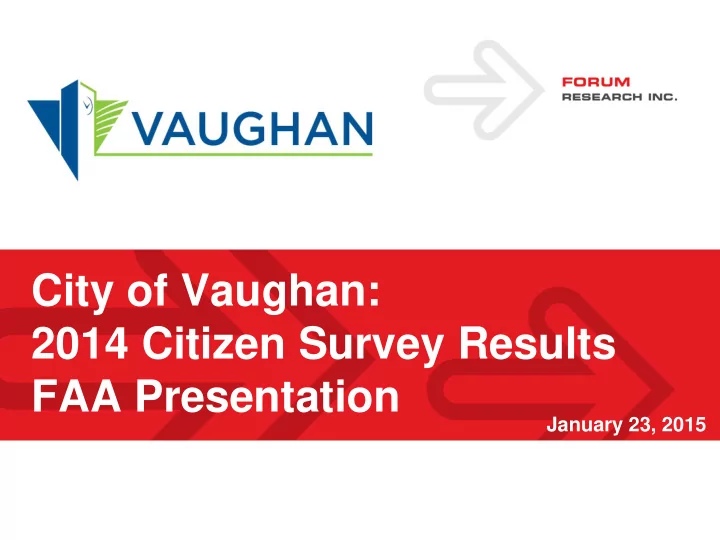 VAUGHAN

FORUM
RESEARCH INC.

City of Vaughan:
2014 Citizen Survey Results
FAA Presentation

January 23, 2015